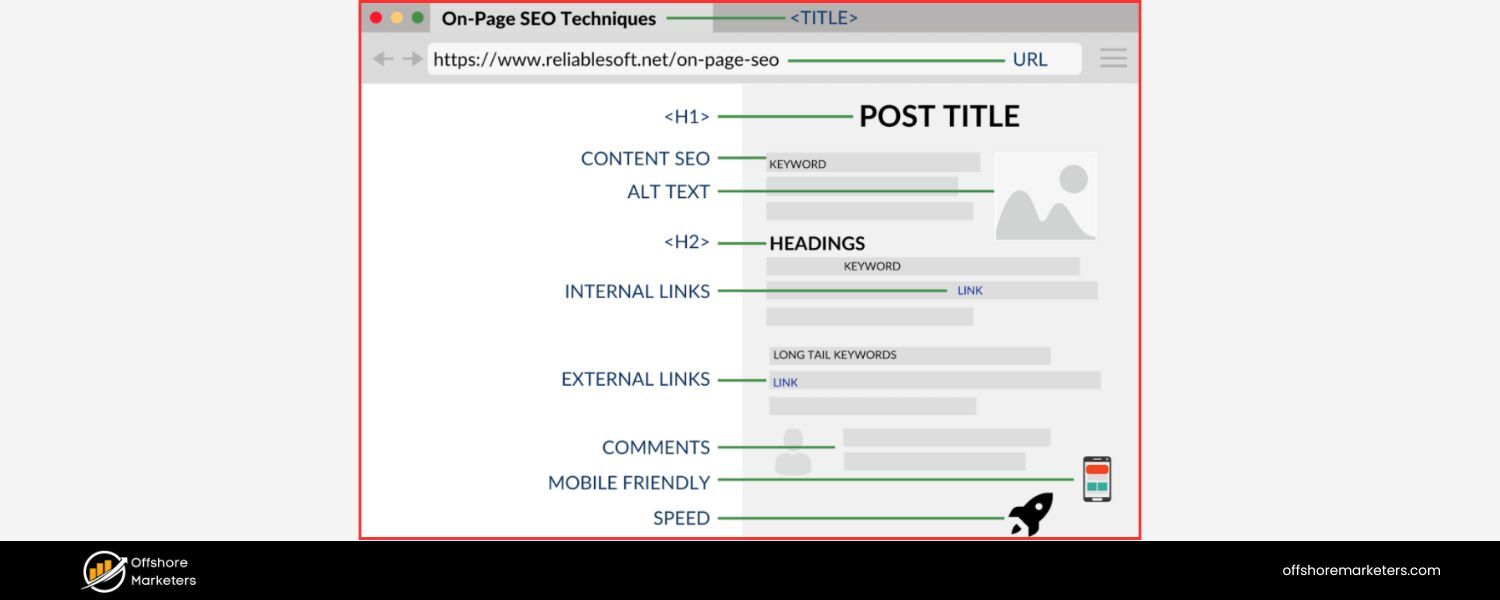 On-Page SEO Techniques <TITLE>

https://www.reliablesoft.net/on-page-seo URL

<H1> POST TITLE

CONTENT SEO KEYWORD

ALT TEXT

<H2> HEADINGS

KEYWORD

INTERNAL LINKS LINK

LONG TAIL KEYWORDS

EXTERNAL LINKS LINK

COMMENTS

MOBILE FRIENDLY

SPEED

Offshore Marketers

offshoremarketers.com